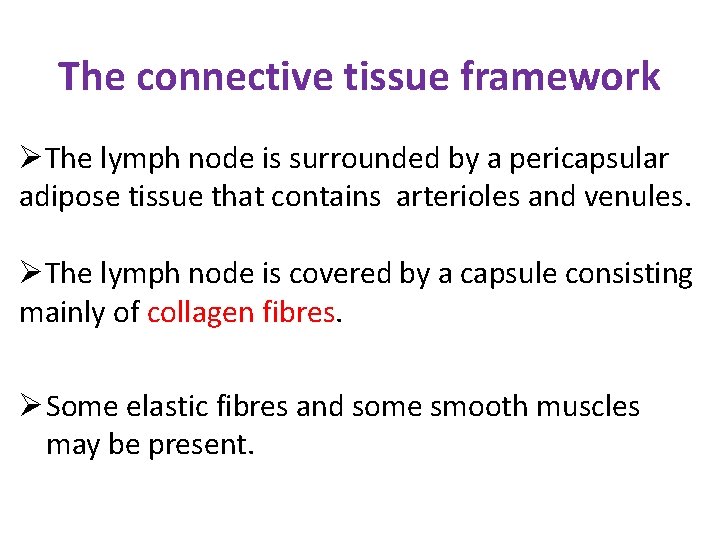 The connective tissue framework

➢The lymph node is surrounded by a pericapsular adipose tissue that contains arterioles and venules.

➢The lymph node is covered by a capsule consisting mainly of collagen fibres.

➢Some elastic fibres and some smooth muscles may be present.